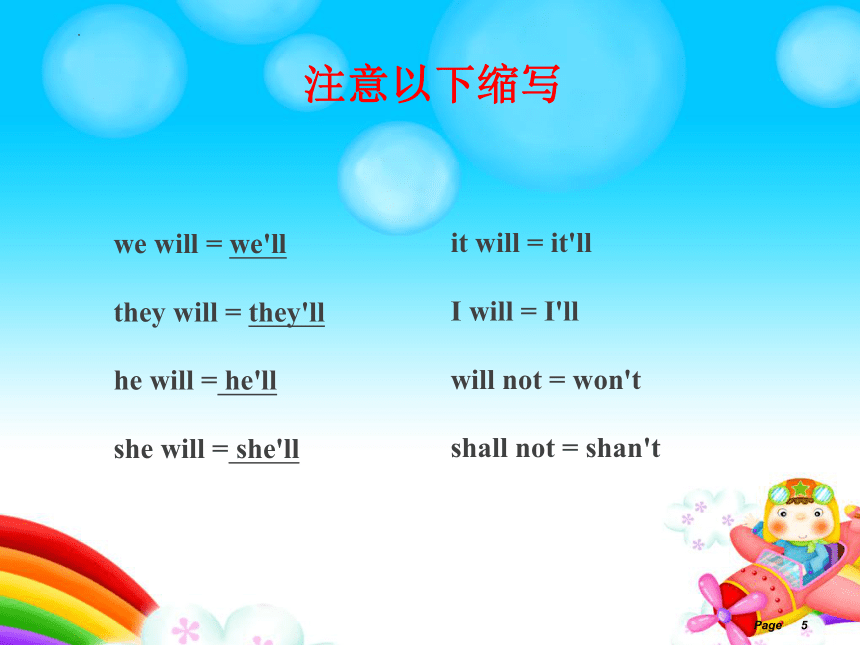 注意以下缩写

we will = we'll

they will = they'll

he will = he'll

she will = she'll

it will = it'll

I will = I'll

will not = won't

shall not = shan't

Page 5